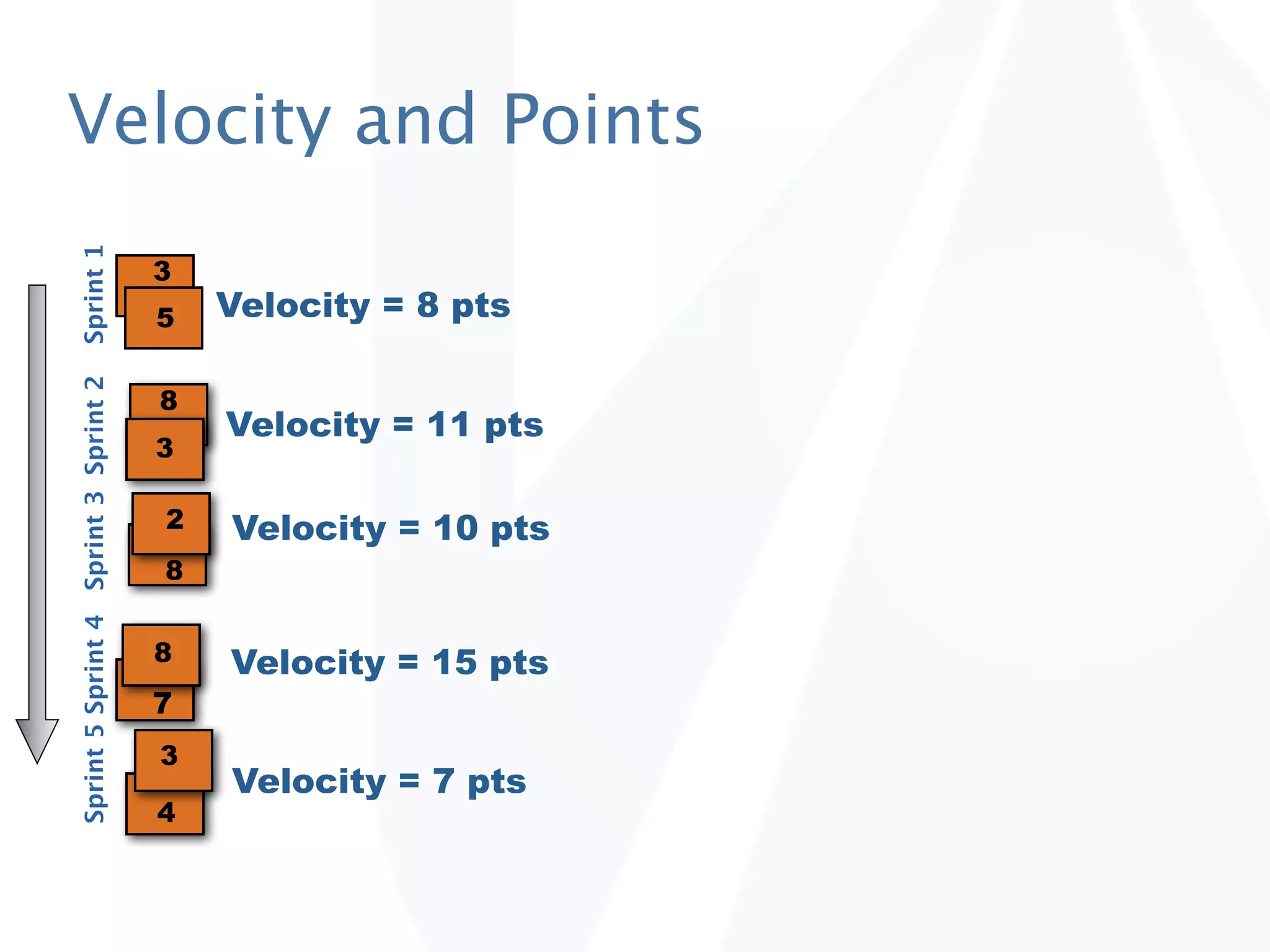 Velocity and Points

Sprint 1
3
5
Velocity = 8 pts

Sprint 2
8
3
Velocity = 11 pts

Sprint 3
2
8
Velocity = 10 pts

Sprint 4
8
7
Velocity = 15 pts

Sprint 5
3
4
Velocity = 7 pts